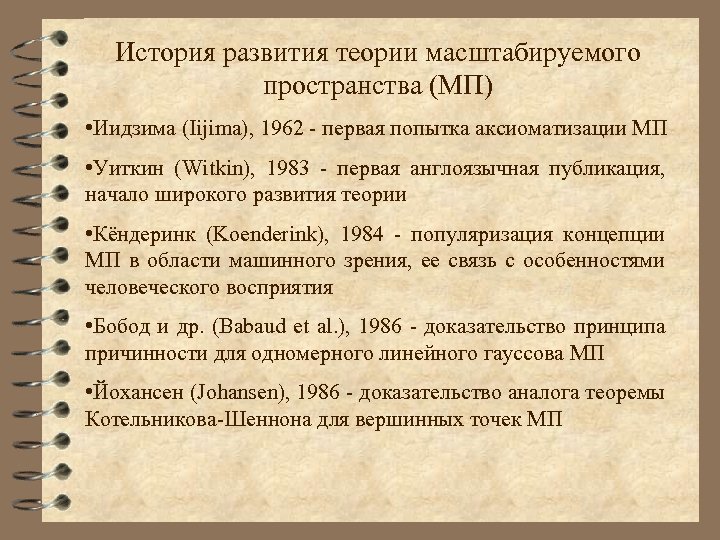 История развития теории масштабируемого пространства (МП)

•Иидзима (Iijima), 1962 - первая попытка аксиоматизации МП

•Уиткин (Witkin), 1983 - первая англоязычная публикация, начало широкого развития теории

•Кёндеринк (Koenderink), 1984 - популяризация концепции МП в области машинного зрения, ее связь с особенностями человеческого восприятия

•Бобод и др. (Babaud et al.), 1986 - доказательство принципа причинности для одномерного линейного гауссова МП

•Йохансен (Johansen), 1986 - доказательство аналога теоремы Котельникова-Шеннона для вершинных точек МП